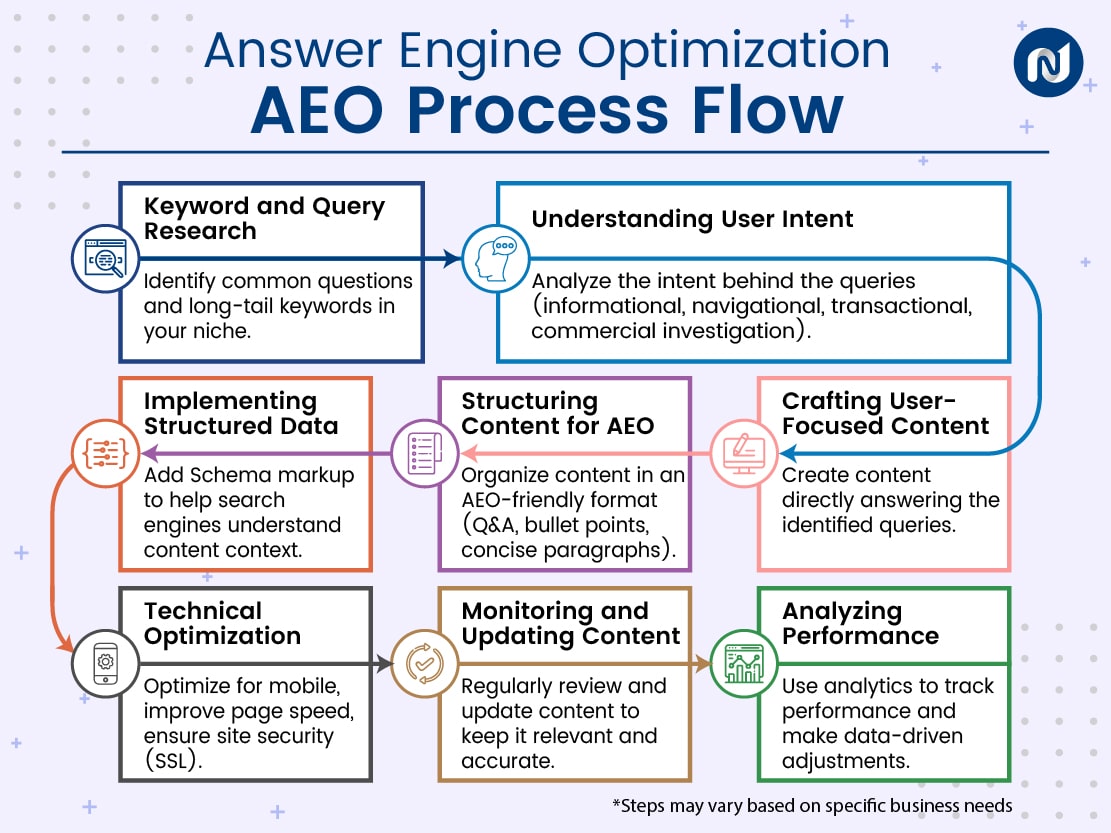 Answer Engine Optimization
AEO Process Flow

Keyword and Query Research
Identify common questions and long-tail keywords in your niche.

Understanding User Intent
Analyze the intent behind the queries (informational, navigational, transactional, commercial investigation).

Crafting User-Focused Content
Create content directly answering the identified queries.

Structuring Content for AEO
Organize content in an AEO-friendly format (Q&A, bullet points, concise paragraphs).

Implementing Structured Data
Add Schema markup to help search engines understand content context.

Technical Optimization
Optimize for mobile, improve page speed, ensure site security (SSL).

Monitoring and Updating Content
Regularly review and update content to keep it relevant and accurate.

Analyzing Performance
Use analytics to track performance and make data-driven adjustments.

*Steps may vary based on specific business needs